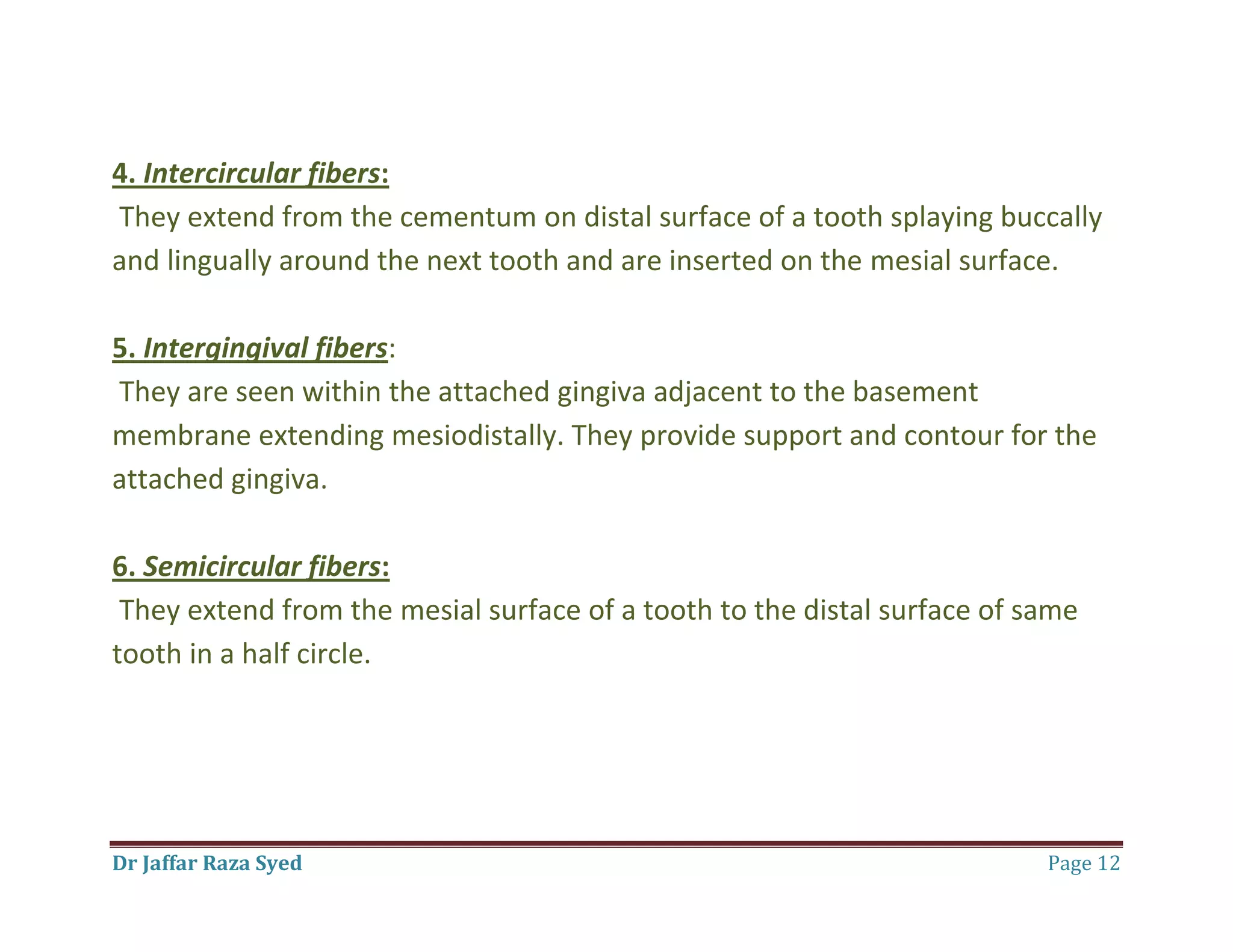 4. Intercircular fibers:

They extend from the cementum on distal surface of a tooth splaying buccally and lingually around the next tooth and are inserted on the mesial surface.

5. Intergingival fibers:

They are seen within the attached gingiva adjacent to the basement membrane extending mesiodistally. They provide support and contour for the attached gingiva.

6. Semicircular fibers:

They extend from the mesial surface of a tooth to the distal surface of same tooth in a half circle.

Dr Jaffar Raza Syed

Page 12